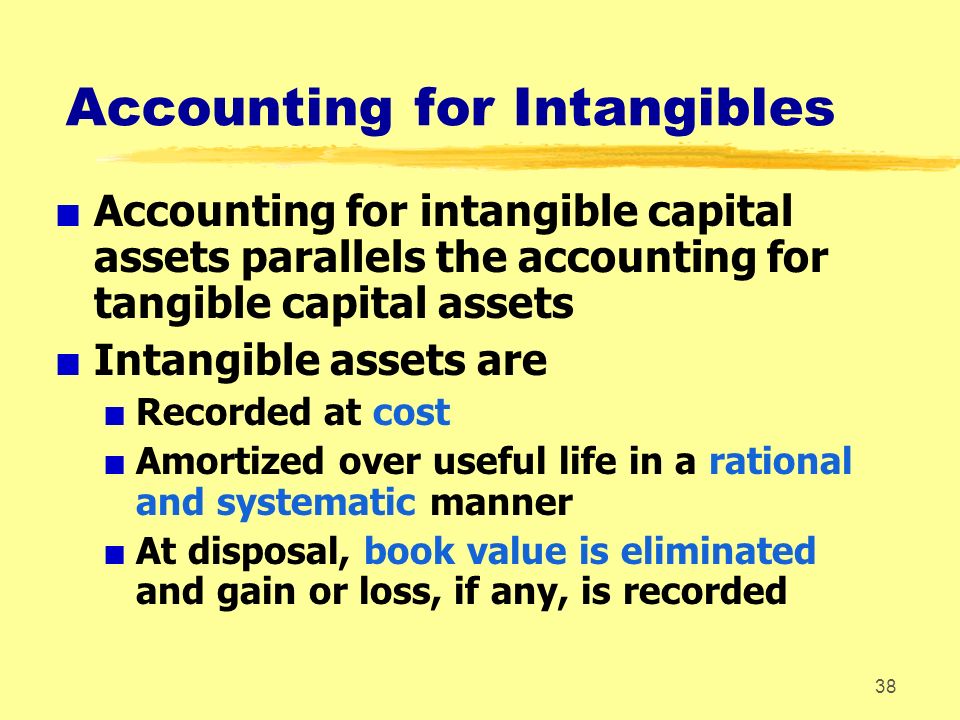 Accounting for Intangibles

■ Accounting for intangible capital assets parallels the accounting for tangible capital assets

■ Intangible assets are

■ Recorded at cost

■ Amortized over useful life in a rational and systematic manner

■ At disposal, book value is eliminated and gain or loss, if any, is recorded

38